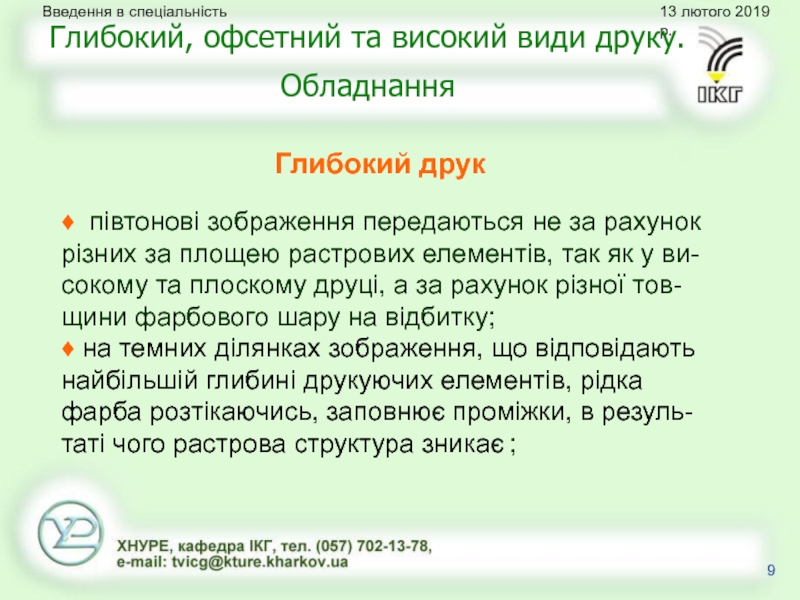 Введення в спеціальність

13 лютого 2019 р.

Глибокий, офсетний та високий види друку. Обладнання

ІКГ

Глибокий друк

♦ півтонові зображення передаються не за рахунок різних за площею растрових елементів, так як у високому та плоскому друці, а за рахунок різної товщини фарбового шару на відбитку;
♦ на темних ділянках зображення, що відповідають найбільшій глибині друкуючих елементів, рідка фарба розтікаючись, заповнює проміжки, в результаті чого растрова структура зникає ;

ХНУРЕ, кафедра ІКГ, тел. (057) 702-13-78,
e-mail: tvicg@kture.kharkov.ua

9